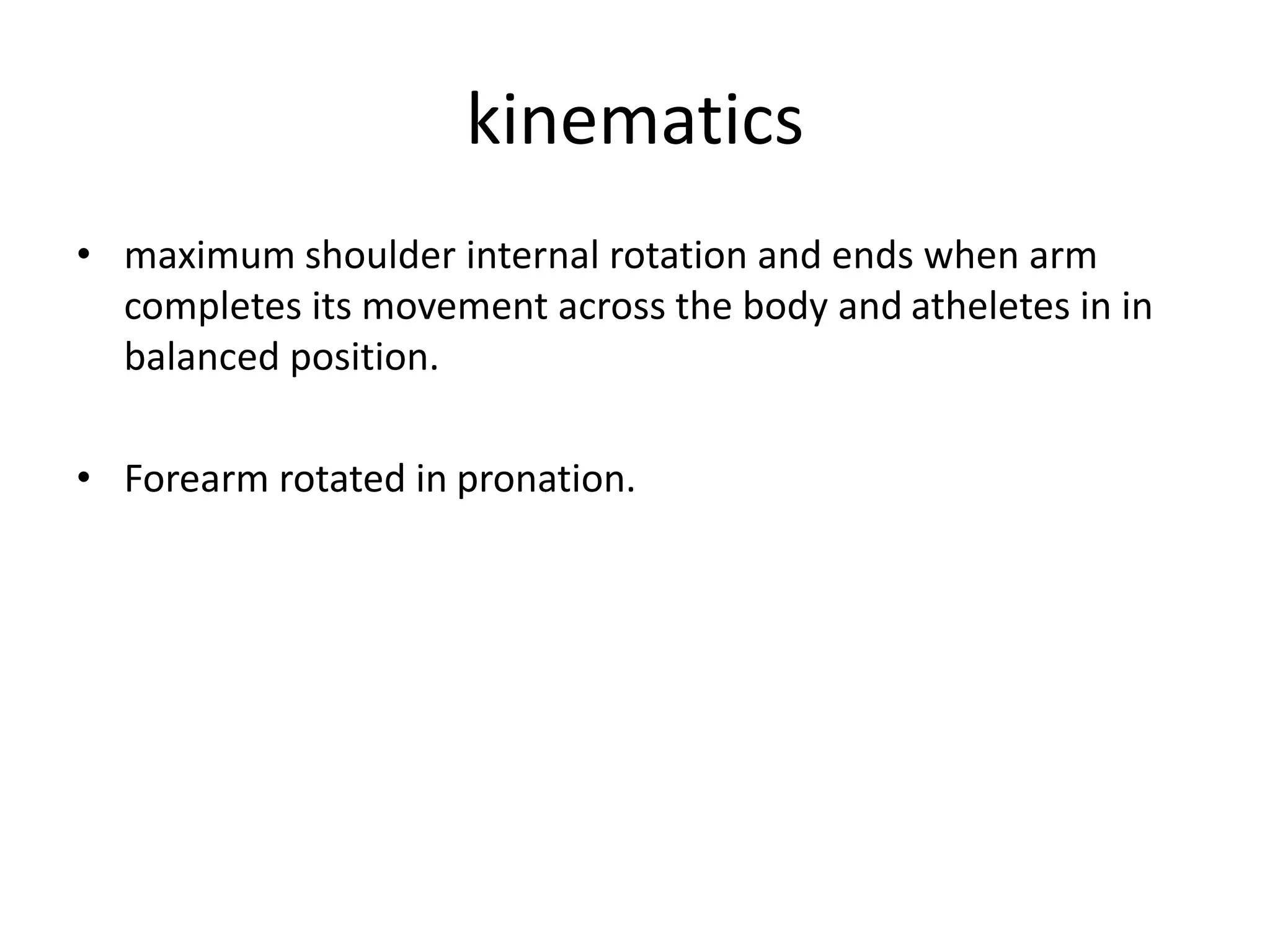 kinematics

• maximum shoulder internal rotation and ends when arm completes its movement across the body and atheletes in in balanced position.

• Forearm rotated in pronation.